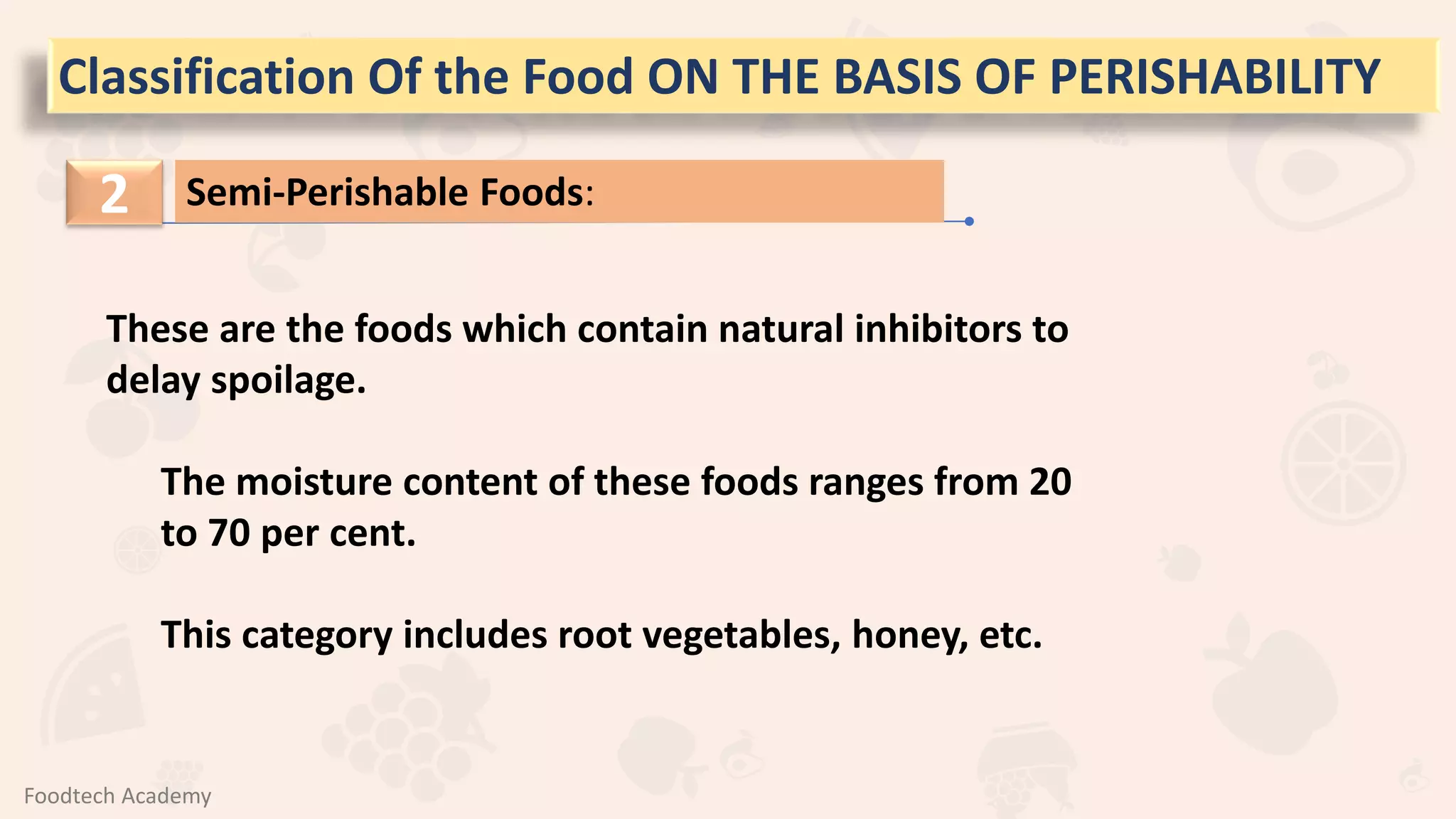 Classification Of the Food ON THE BASIS OF PERISHABILITY

2 Semi-Perishable Foods:

These are the foods which contain natural inhibitors to delay spoilage.

The moisture content of these foods ranges from 20 to 70 per cent.

This category includes root vegetables, honey, etc.

Foodtech Academy